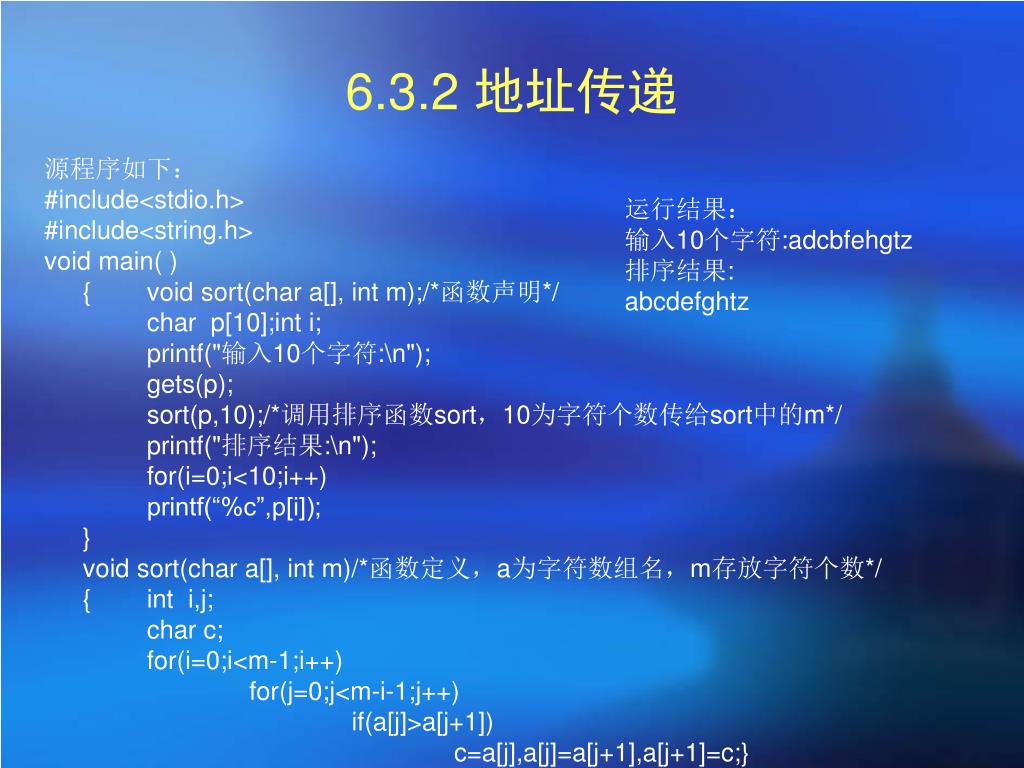 6.3.2 地址传递

源程序如下：
#include<stdio.h>
#include<string.h>
void main( )
{ void sort(char a[], int m);/*函数声明*/
char p[10];int i;
printf("输入10个字符:\n");
gets(p);
sort(p,10);/*调用排序函数sort，10为字符个数传给sort中的m*/
printf("排序结果:\n");
for(i=0;i<10;i++)
printf(“%c”,p[i]);
}
void sort(char a[], int m)/*函数定义，a为字符数组名，m存放字符个数*/
{ int i,j;
char c;
for(i=0;i<m-1;i++)
for(j=0;j<m-i-1;j++)
if(a[j]>a[j+1])
c=a[j],a[j]=a[j+1],a[j+1]=c;}

运行结果：
输入10个字符:adcbfehgtz
排序结果:
abcdefghtz